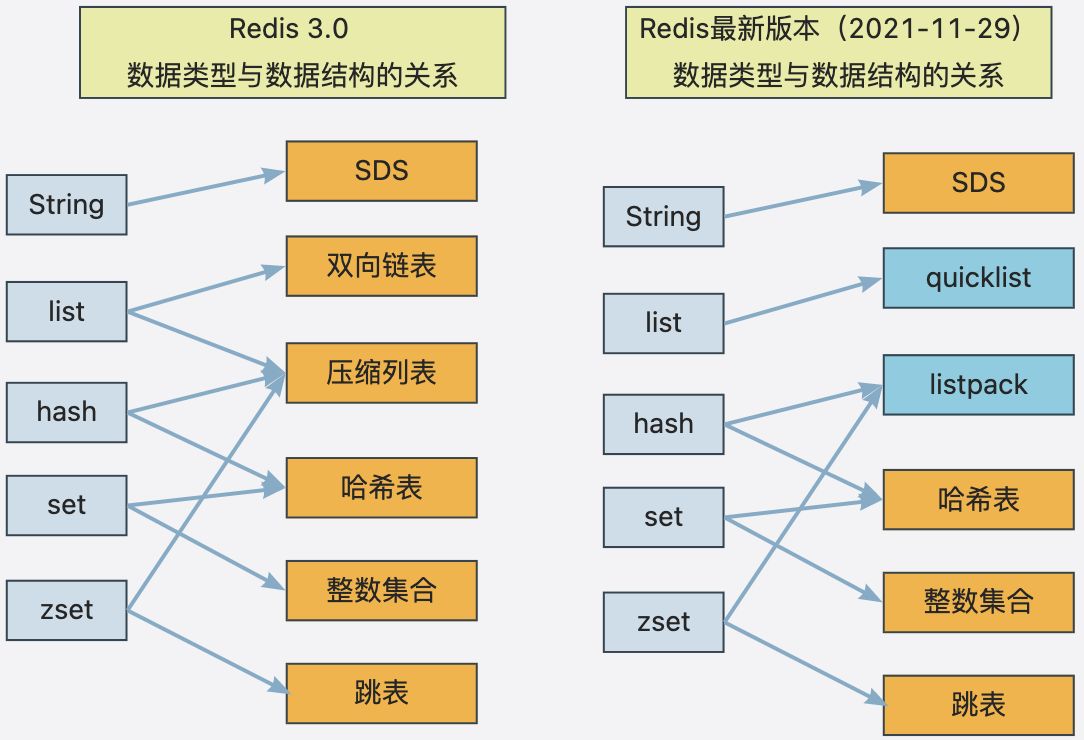 Redis 3.0
数据类型与数据结构的关系

String
list
hash
set
zset

SDS
双向链表
压缩列表
哈希表
整数集合
跳表

Redis最新版本（2021-11-29）
数据类型与数据结构的关系

String
list
hash
set
zset

SDS
quicklist
listpack
哈希表
整数集合
跳表